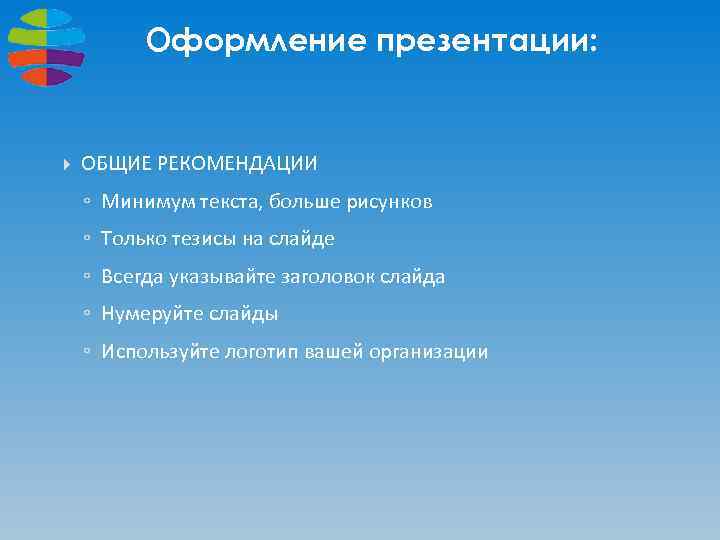 Оформление презентации:

ОБЩИЕ РЕКОМЕНДАЦИИ

Минимум текста, больше рисунков

Только тезисы на слайде

Всегда указывайте заголовок слайда

Нумеруйте слайды

Используйте логотип вашей организации